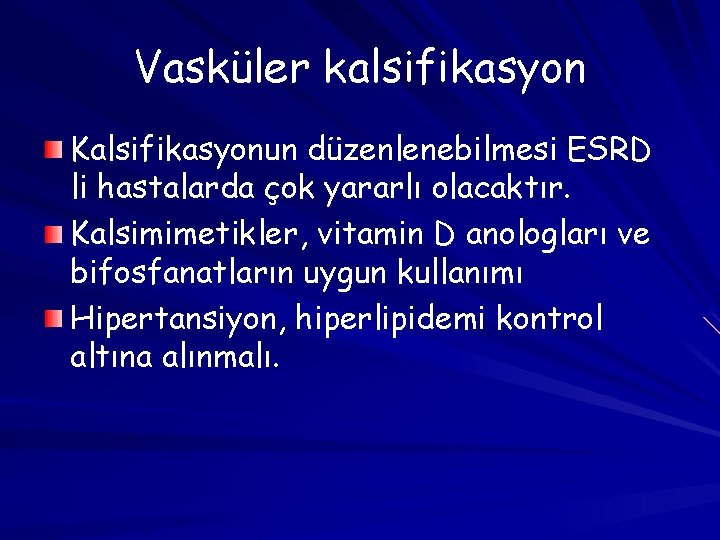 Vasküler kalsifikasyon

Kalsifikasyonun düzenlenebilmesi ESRD li hastalarda çok yararlı olacaktır.

Kalsimimetikler, vitamin D anologları ve bifosfanatların uygun kullanımı

Hipertansiyon, hiperlipidemi kontrol altına alınmalı.